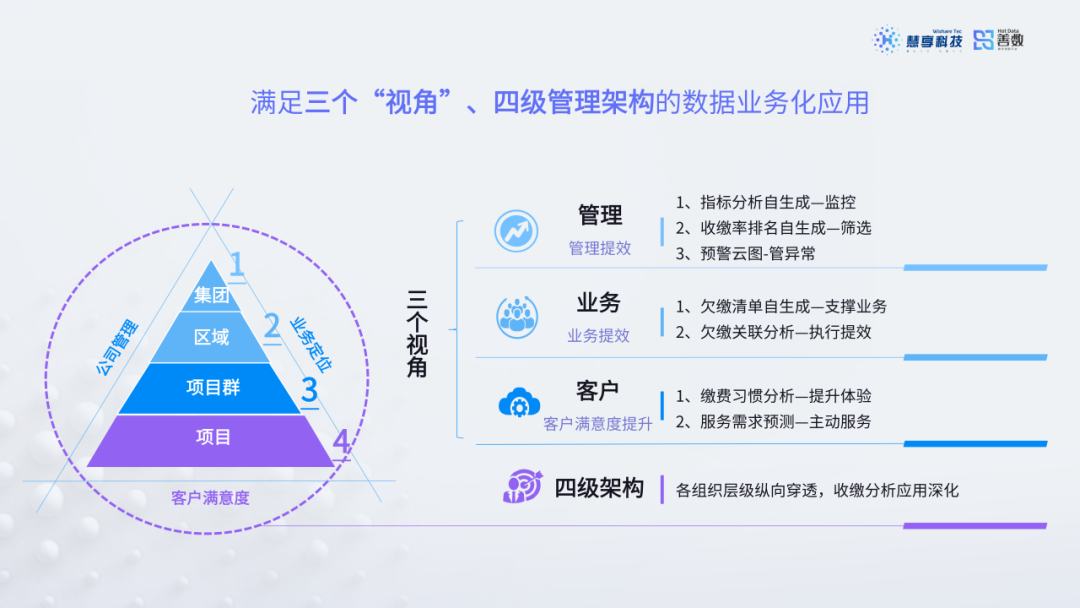 Wishare Tec 慧享科技 Hot Data 善数

满足三个“视角”、四级管理架构的数据业务化应用

1 集团
2 区域
3 项目群
4 项目

公司管理
业务定位
客户满意度

三个视角

管理
管理提效
1、指标分析自生成—监控
2、收缴率排名自生成—筛选
3、预警云图-管异常

业务
业务提效
1、欠缴清单自生成—支撑业务
2、欠缴关联分析—执行提效

客户
客户满意度提升
1、缴费习惯分析—提升体验
2、服务需求预测—主动服务

四级架构
各组织层级纵向穿透，收缴分析应用深化